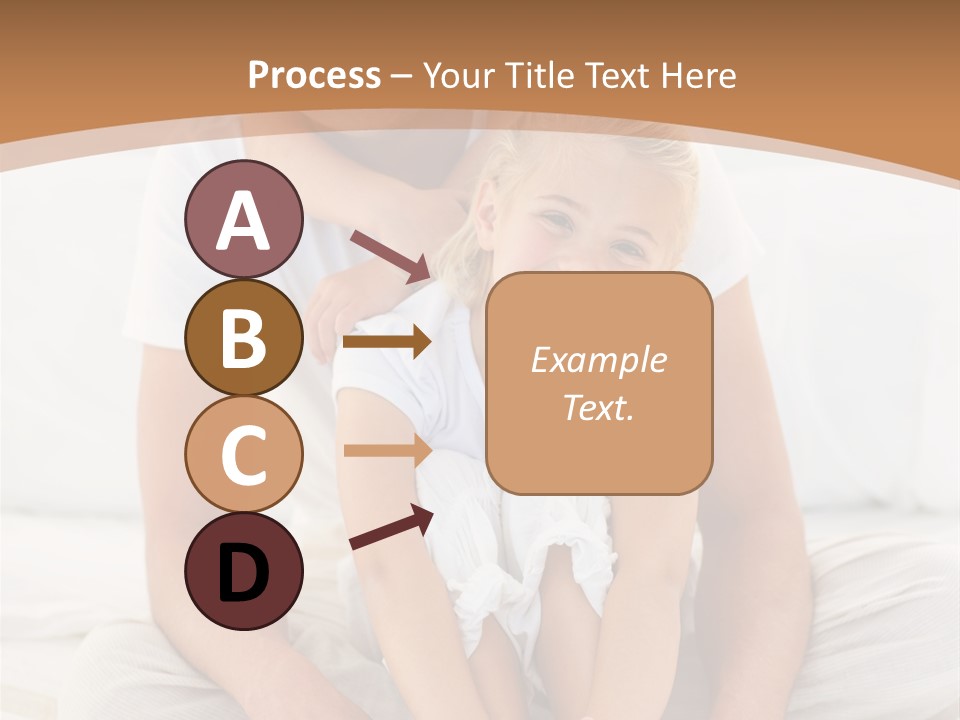 Process – Your Title Text Here

A

B

C

D

Example Text.